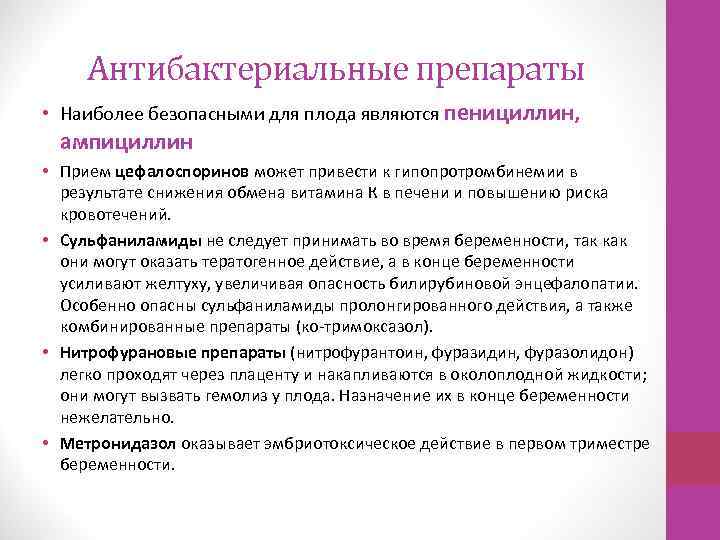 Антибактериальные препараты

• Наиболее безопасными для плода являются пенициллин, ампициллин

• Прием цефалоспоринов может привести к гипопротромбинемии в результате снижения обмена витамина К в печени и повышению риска кровотечений.

• Сульфаниламиды не следует принимать во время беременности, так как они могут оказать тератогенное действие, а в конце беременности усиливают желтуху, увеличивая опасность билирубиновой энцефалопатии. Особенно опасны сульфаниламиды пролонгированного действия, а также комбинированные препараты (ко-тримоксазол).

• Нитрофурановые препараты (нитрофурантоин, фуразидин, фуразолидон) легко проходят через плаценту и накапливаются в околоплодной жидкости; они могут вызвать гемолиз у плода. Назначение их в конце беременности нежелательно.

• Метронидазол оказывает эмбриотоксическое действие в первом триместре беременности.